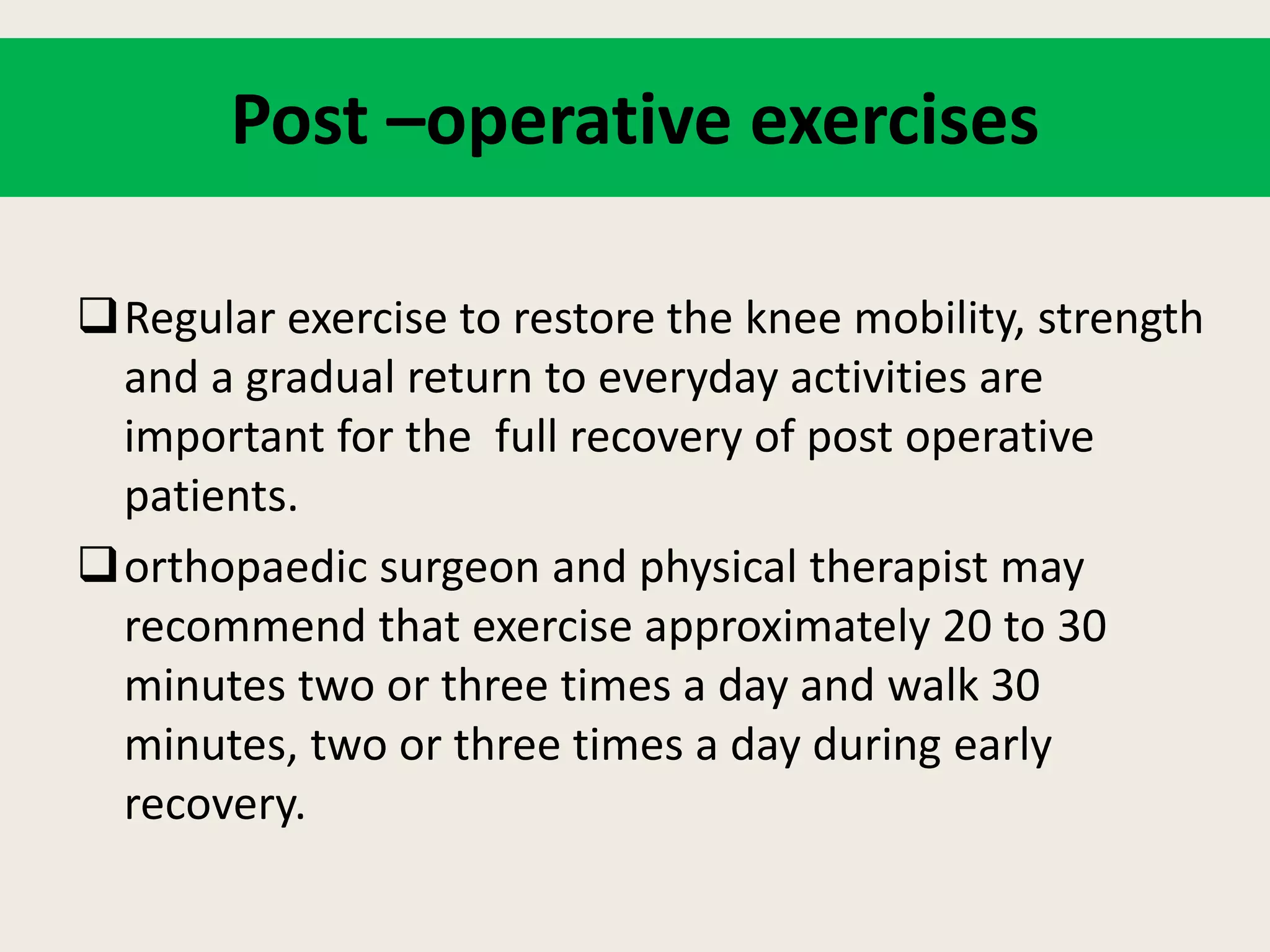 Post –operative exercises

❑ Regular exercise to restore the knee mobility, strength and a gradual return to everyday activities are important for the  full recovery of post operative patients.

❑ orthopaedic surgeon and physical therapist may recommend that exercise approximately 20 to 30 minutes two or three times a day and walk 30 minutes, two or three times a day during early recovery.